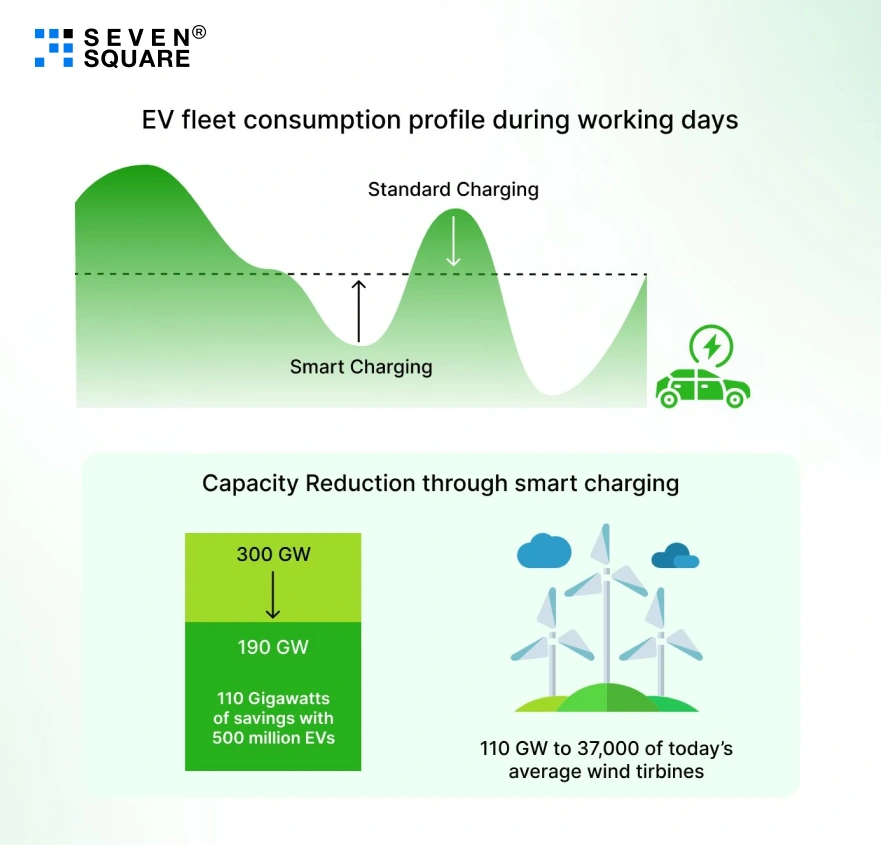 SEVEN®
SQUARE

EV fleet consumption profile during working days

Standard Charging

Smart Charging

Capacity Reduction through smart charging

300 GW

190 GW

110 Gigawatts of savings with 500 million EVs

110 GW to 37,000 of today's average wind tirbines